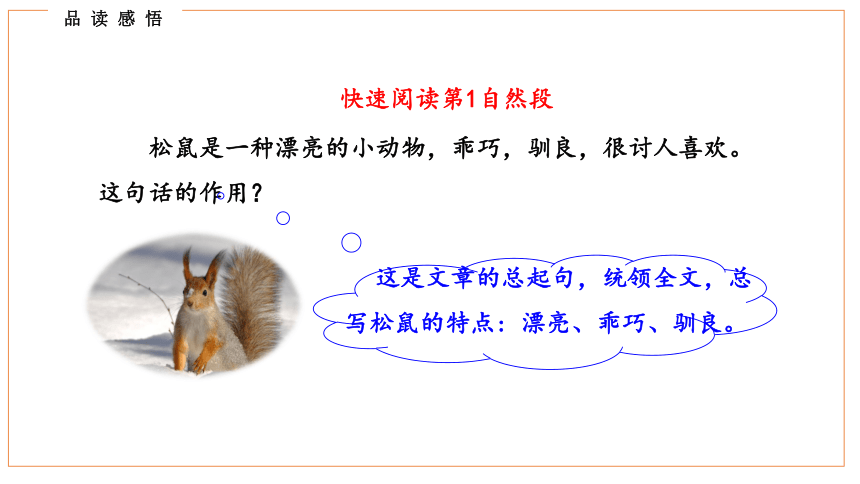 品读感悟

快速阅读第1自然段

松鼠是一种漂亮的小动物，乖巧，驯良，很讨人喜欢。

这句话的作用？

这是文章的总起句，统领全文，总写松鼠的特点：漂亮、乖巧、驯良。